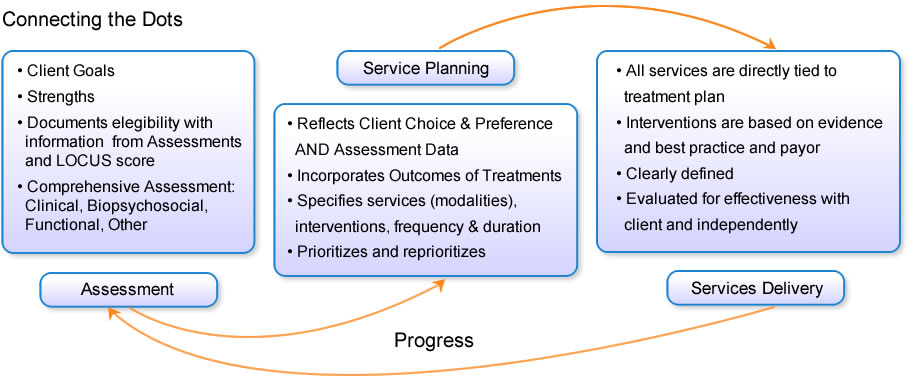 Connecting the Dots

• Client Goals
• Strengths
• Documents elegibility with information from Assessments and LOCUS score
• Comprehensive Assessment: Clinical, Biopsychosocial, Functional, Other

Assessment

Service Planning

• Reflects Client Choice & Preference AND Assessment Data
• Incorporates Outcomes of Treatments
• Specifies services (modalities), interventions, frequency & duration
• Prioritizes and reprioritizes

• All services are directly tied to treatment plan
• Interventions are based on evidence and best practice and payor
• Clearly defined
• Evaluated for effectiveness with client and independently

Services Delivery

Progress